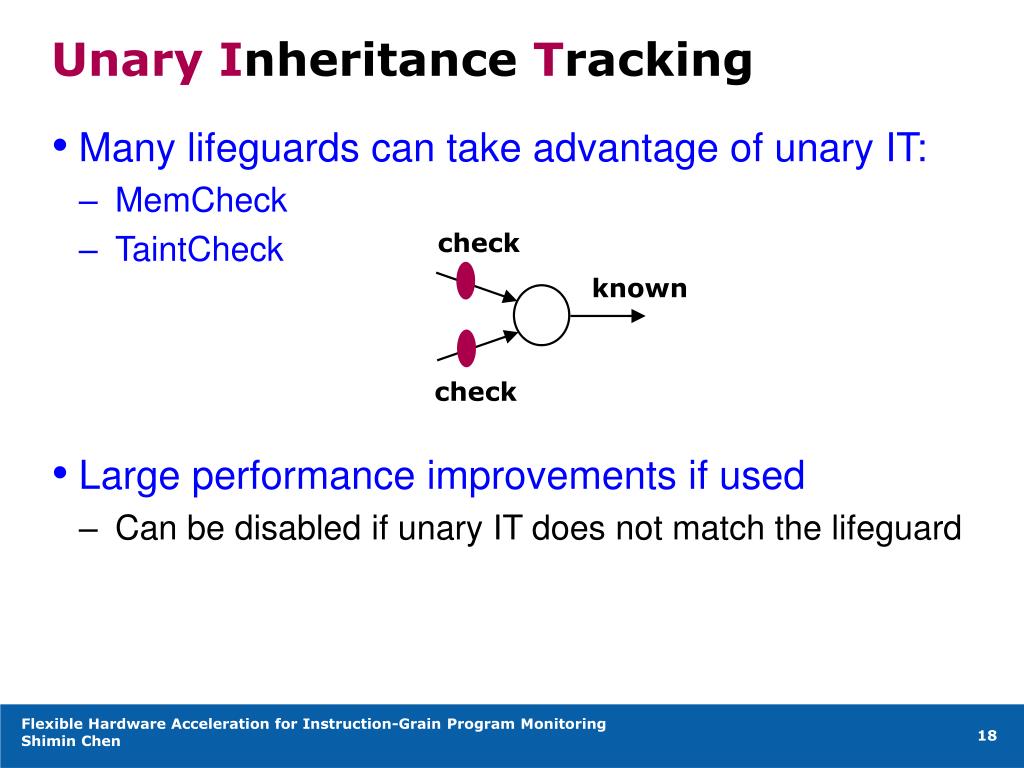 Unary Inheritance Tracking

• Many lifeguards can take advantage of unary IT:
– MemCheck
– TaintCheck

check
known
check

• Large performance improvements if used
– Can be disabled if unary IT does not match the lifeguard

Flexible Hardware Acceleration for Instruction-Grain Program Monitoring
Shimin Chen
18